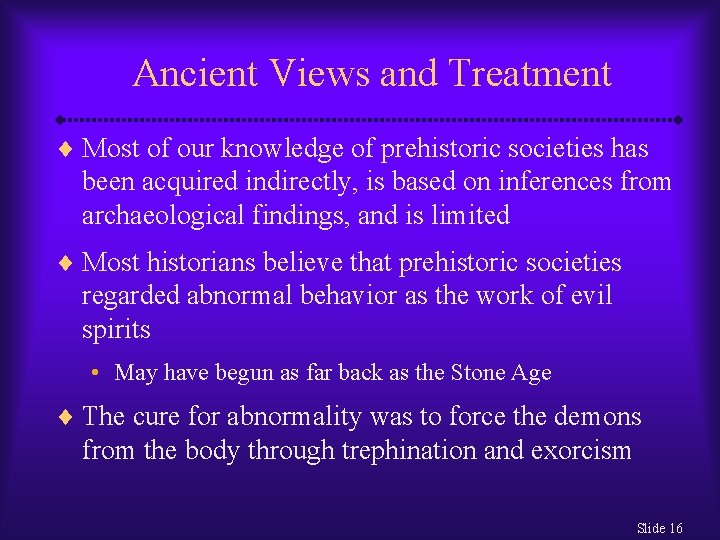 Ancient Views and Treatment

♦ Most of our knowledge of prehistoric societies has been acquired indirectly, is based on inferences from archaeological findings, and is limited

♦ Most historians believe that prehistoric societies regarded abnormal behavior as the work of evil spirits

• May have begun as far back as the Stone Age

♦ The cure for abnormality was to force the demons from the body through trephination and exorcism

Slide 16